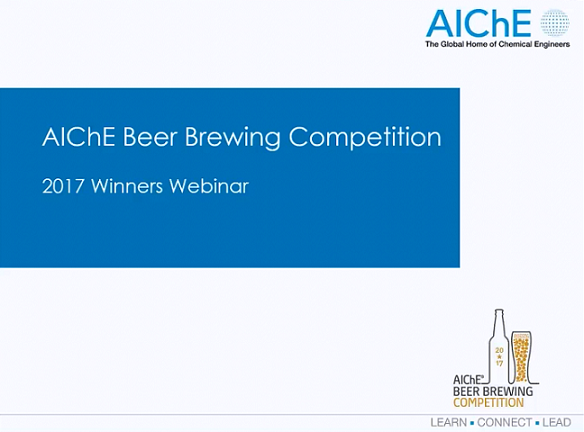 AIChE
The Global Home of Chemical Engineers

AIChE Beer Brewing Competition

2017 Winners Webinar

20
★
17
AIChE
BEER BREWING
COMPETITION

LEARN ▪ CONNECT ▪ LEAD